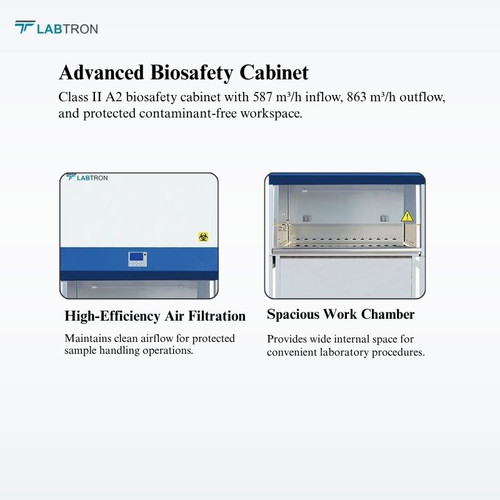 LABTRON

Advanced Biosafety Cabinet

Class II A2 biosafety cabinet with 587 m³/h inflow, 863 m³/h outflow, and protected contaminant-free workspace.

LABTRON

High-Efficiency Air Filtration

Maintains clean airflow for protected sample handling operations.

Spacious Work Chamber

Provides wide internal space for convenient laboratory procedures.